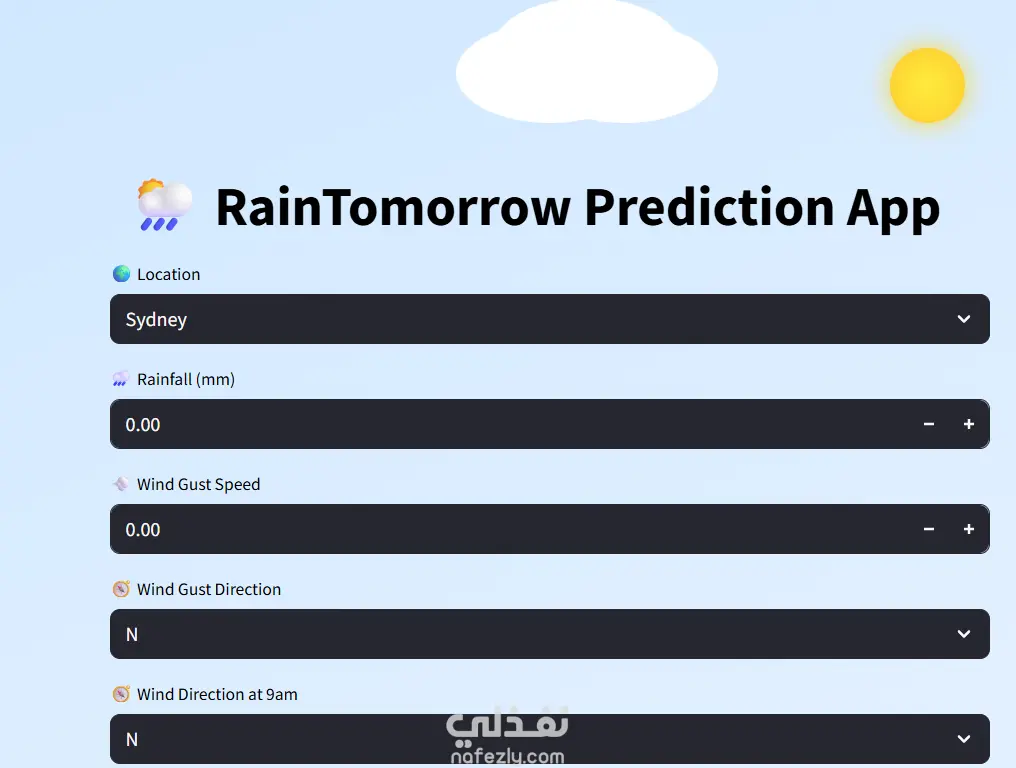 RainTomorrow Prediction App

Location

Sydney

Rainfall (mm)

0.00

− +

Wind Gust Speed

0.00

− +

Wind Gust Direction

N

Wind Direction at 9am

N

نفذلي
nafezly.com